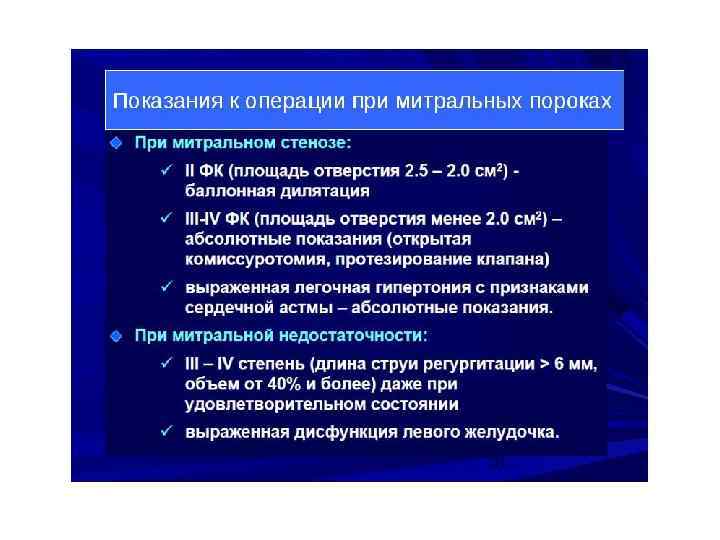 Показания к операции при митральных пороках

◆ При митральном стенозе:

✓ II ФК (площадь отверстия 2.5 – 2.0 см$^2$) - баллонная дилятация

✓ III-IV ФК (площадь отверстия менее 2.0 см$^2$) – абсолютные показания (открытая комиссуротомия, протезирование клапана)

✓ выраженная легочная гипертония с признаками сердечной астмы – абсолютные показания.

◆ При митральной недостаточности:

✓ III – IV степень (длина струи регургитации > 6 мм, объем от 40% и более) даже при удовлетворительном состоянии

✓ выраженная дисфункция левого желудочка.